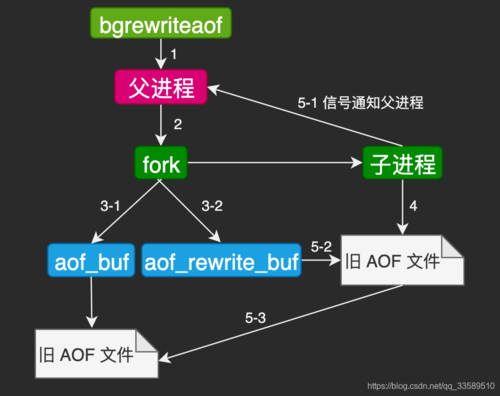 bgrewriteaof

1

父进程

5-1 信号通知父进程

2

fork

子进程

3-1

3-2

4

aof_buf

aof_rewrite_buf

5-2

旧 AOF 文件

5-3

旧 AOF 文件

https://blog.csdn.net/qq_33589510